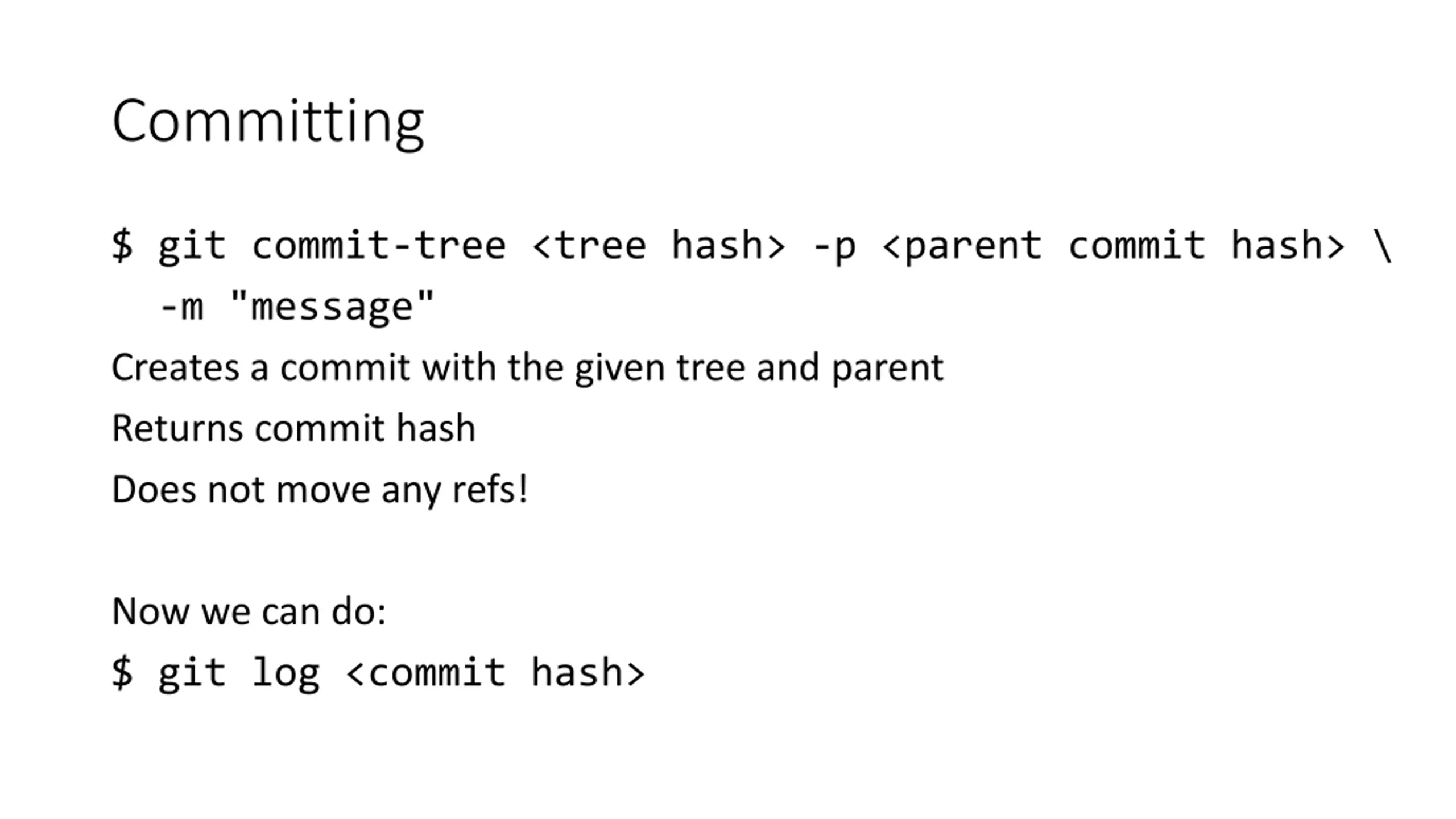 Committing

$ git commit-tree <tree hash> -p <parent commit hash> \
  -m "message"

Creates a commit with the given tree and parent

Returns commit hash

Does not move any refs!

Now we can do:

$ git log <commit hash>